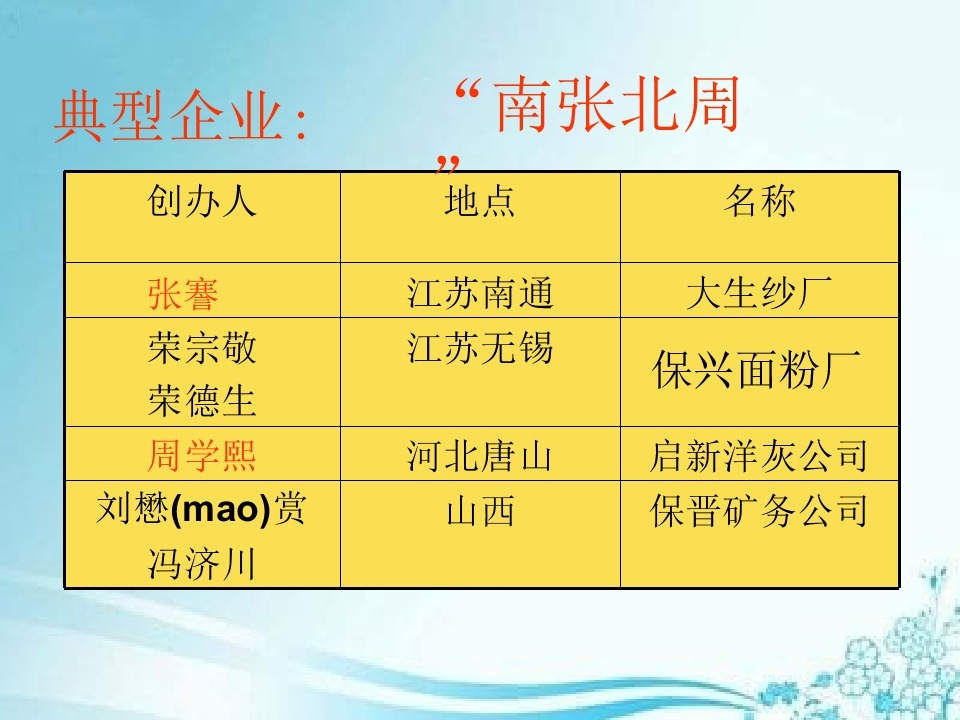 典型企业: “南张北周”

| 创办人 | 地点 | 名称 |
|---|---|---|
| 张謇 | 江苏南通 | 大生纱厂 |
| 荣宗敬 荣德生 | 江苏无锡 | 保兴面粉厂 |
| 周学熙 | 河北唐山 | 启新洋灰公司 |
| 刘懋(mao)赏 冯济川 | 山西 | 保晋矿务公司 |